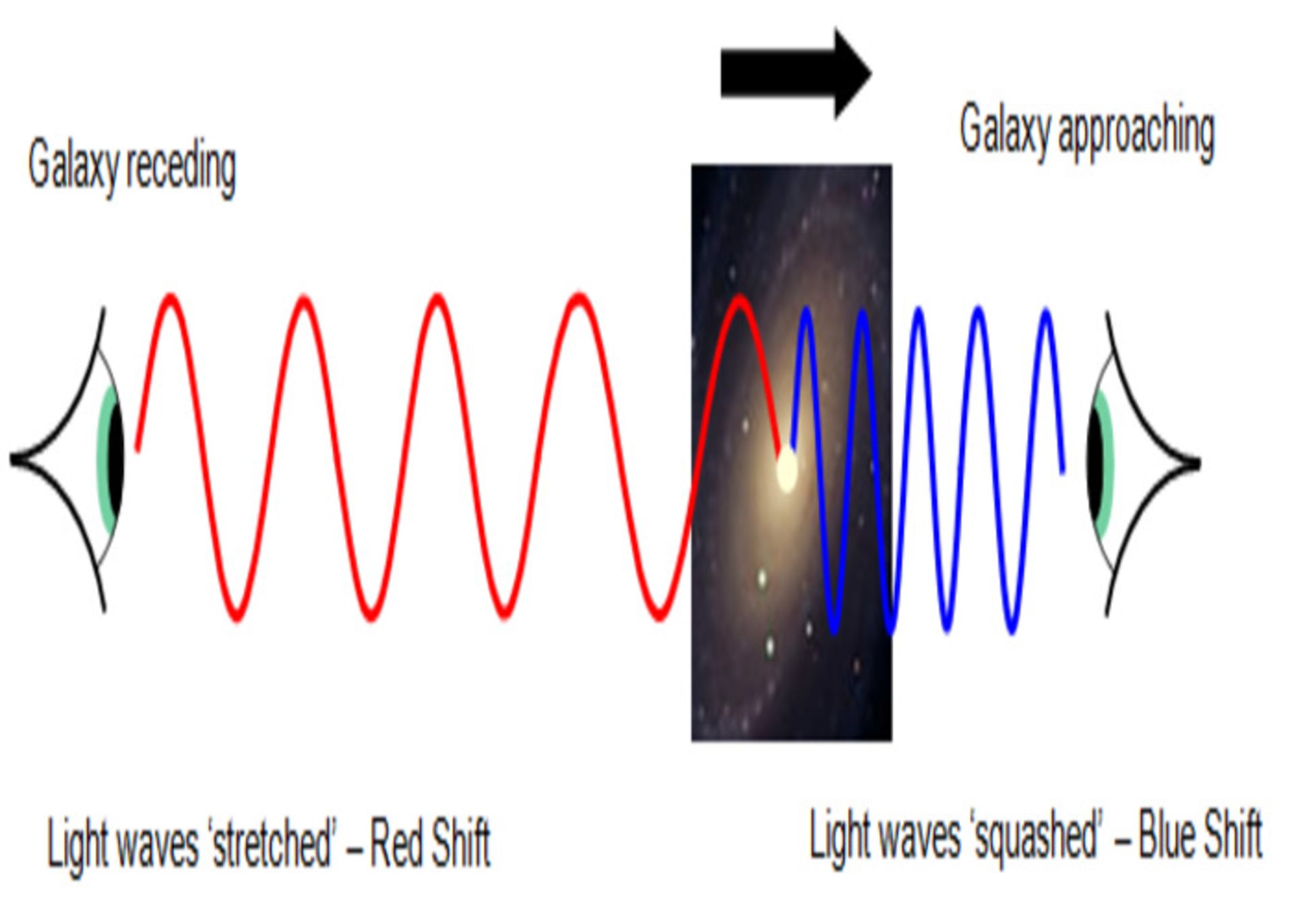 Galaxy receding

Galaxy approaching

Light waves ‘stretched’ – Red Shift

Light waves ‘squashed’ – Blue Shift